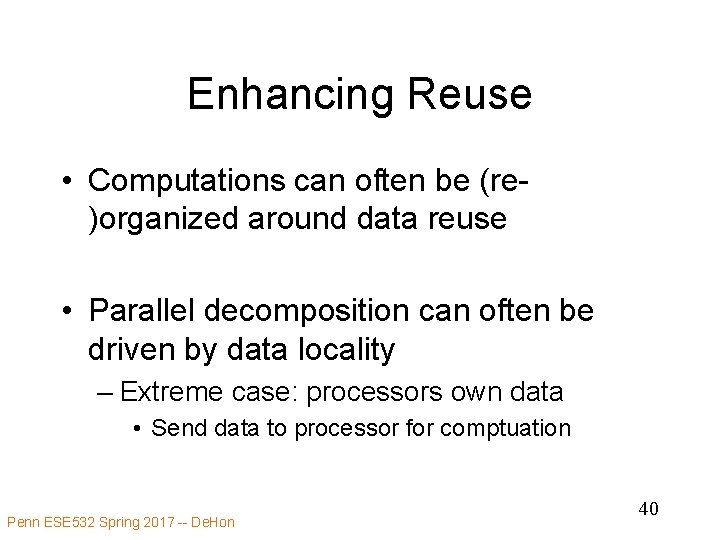 Enhancing Reuse

• Computations can often be (re-)organized around data reuse

• Parallel decomposition can often be driven by data locality
– Extreme case: processors own data
• Send data to processor for comptuation

Penn ESE532 Spring 2017 -- DeHon

40